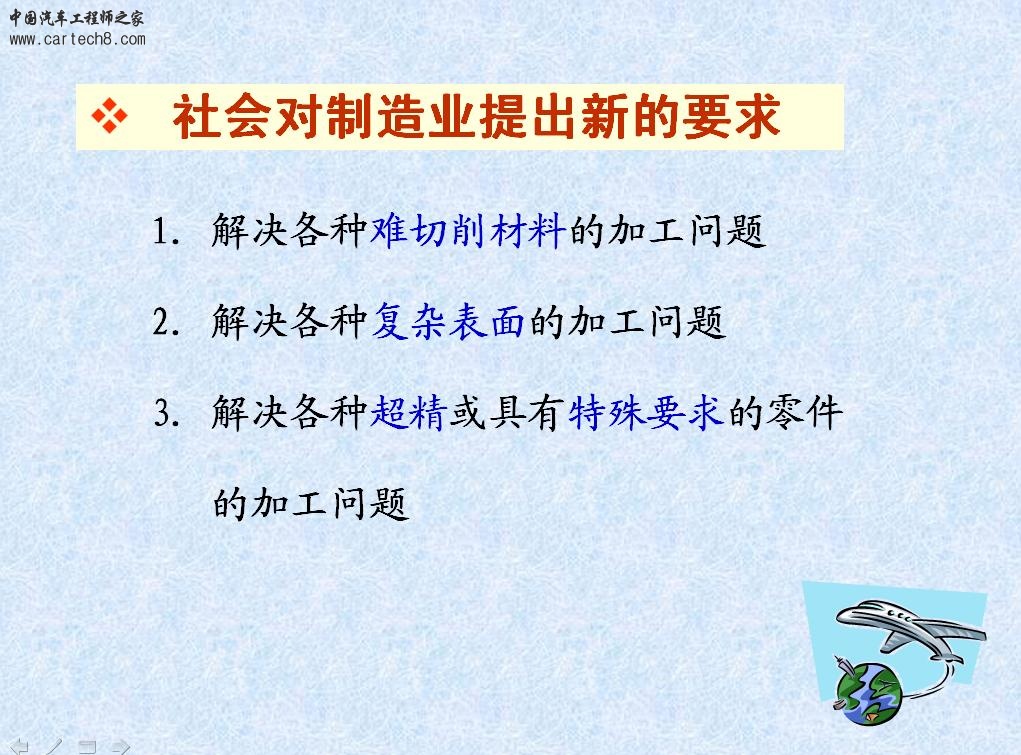 中国汽车工程师之家
www.cartech8.com

❖ 社会对制造业提出新的要求

1. 解决各种难切削材料的加工问题

2. 解决各种复杂表面的加工问题

3. 解决各种超精或具有特殊要求的零件的加工问题